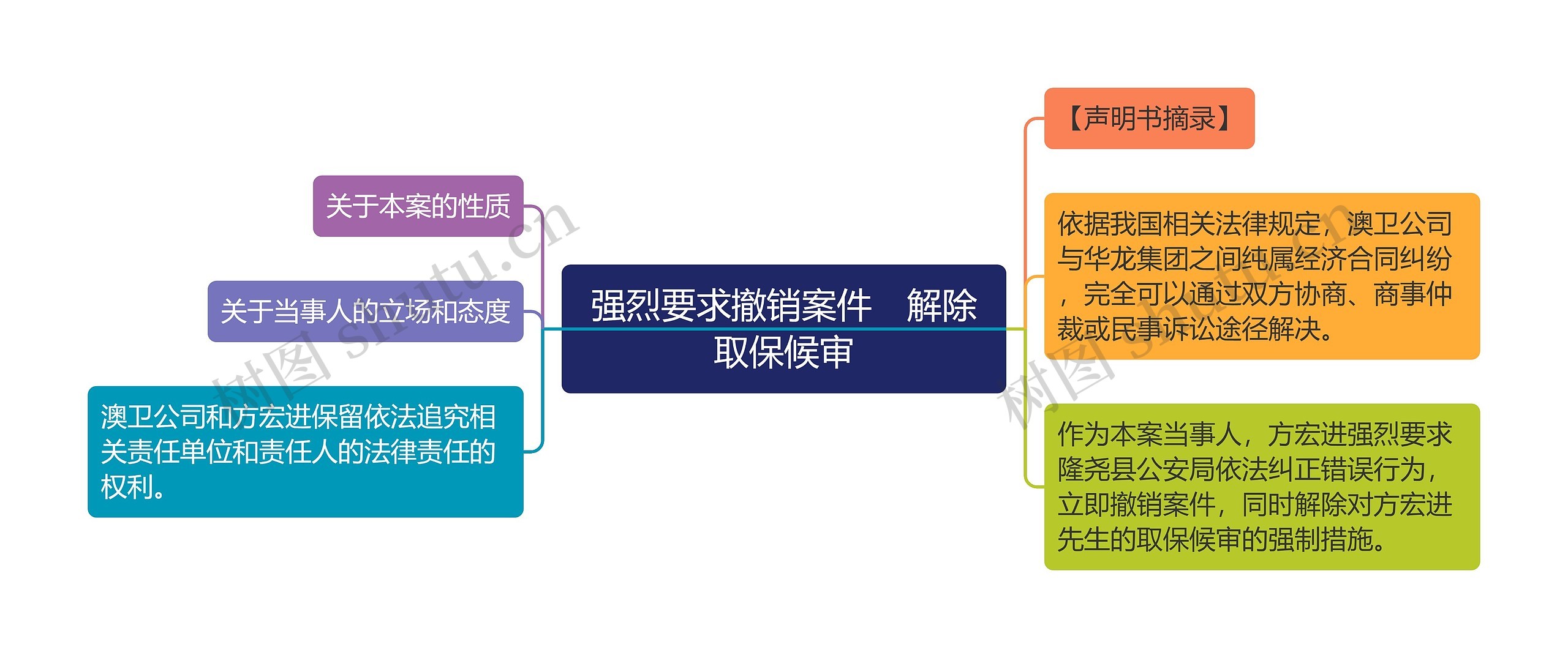 强烈要求撤销案件　解除取保候审

关于本案的性质

关于当事人的立场和态度

澳卫公司和方宏进保留依法追究相关责任单位和责任人的法律责任的权利。

【声明书摘录】

依据我国相关法律规定，澳卫公司与华龙集团之间纯属经济合同纠纷，完全可以通过双方协商、商事仲裁或民事诉讼途径解决。

作为本案当事人，方宏进强烈要求隆尧县公安局依法纠正错误行为，立即撤销案件，同时解除对方宏进先生的取保候审的强制措施。

树图 shutu.cn

树图 shutu.cn